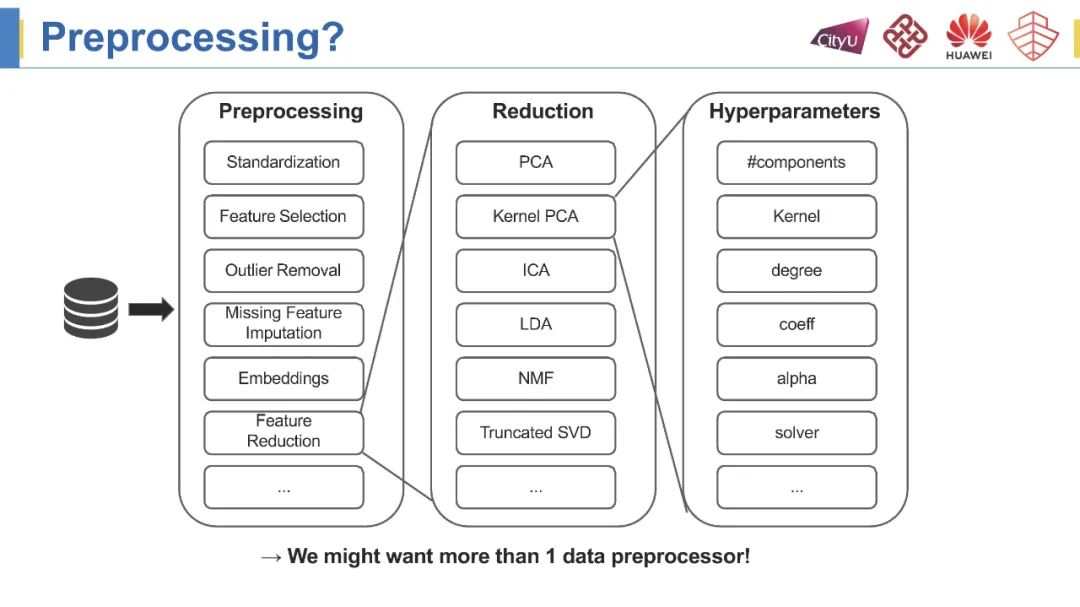 Preprocessing?

CityU

HUAWEI

Preprocessing

Standardization

Feature Selection

Outlier Removal

Missing Feature Imputation

Embeddings

Feature Reduction

...

Reduction

PCA

Kernel PCA

ICA

LDA

NMF

Truncated SVD

...

Hyperparameters

#components

Kernel

degree

coeff

alpha

solver

...

→ We might want more than 1 data preprocessor!